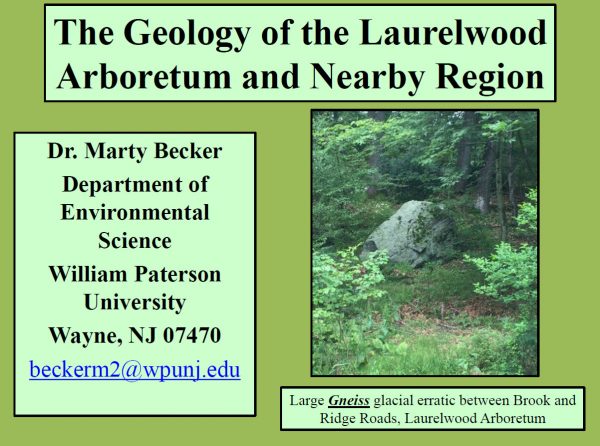 The Geology of the Laurelwood Arboretum and Nearby Region

Dr. Marty Becker

Department of Environmental Science

William Paterson University

Wayne, NJ 07470

beckerm2@wpunj.edu

Large Gneiss glacial erratic between Brook and Ridge Roads, Laurelwood Arboretum